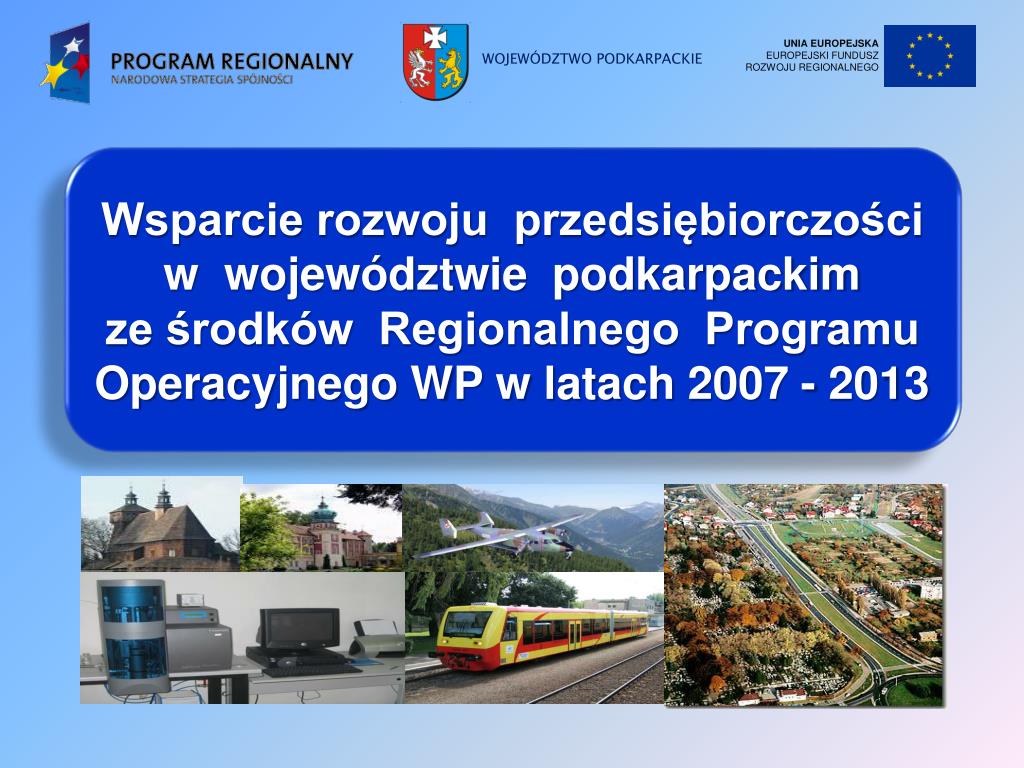 PROGRAM REGIONALNY
NARODOWA STRATEGIA SPÓJNOŚCI

WOJEWÓDZTWO PODKARPACKIE

UNIA EUROPEJSKA
EUROPEJSKI FUNDUSZ
ROZWOJU REGIONALNEGO

Wsparcie rozwoju przedsiębiorczości w województwie podkarpackim ze środków Regionalnego Programu Operacyjnego WP w latach 2007 - 2013